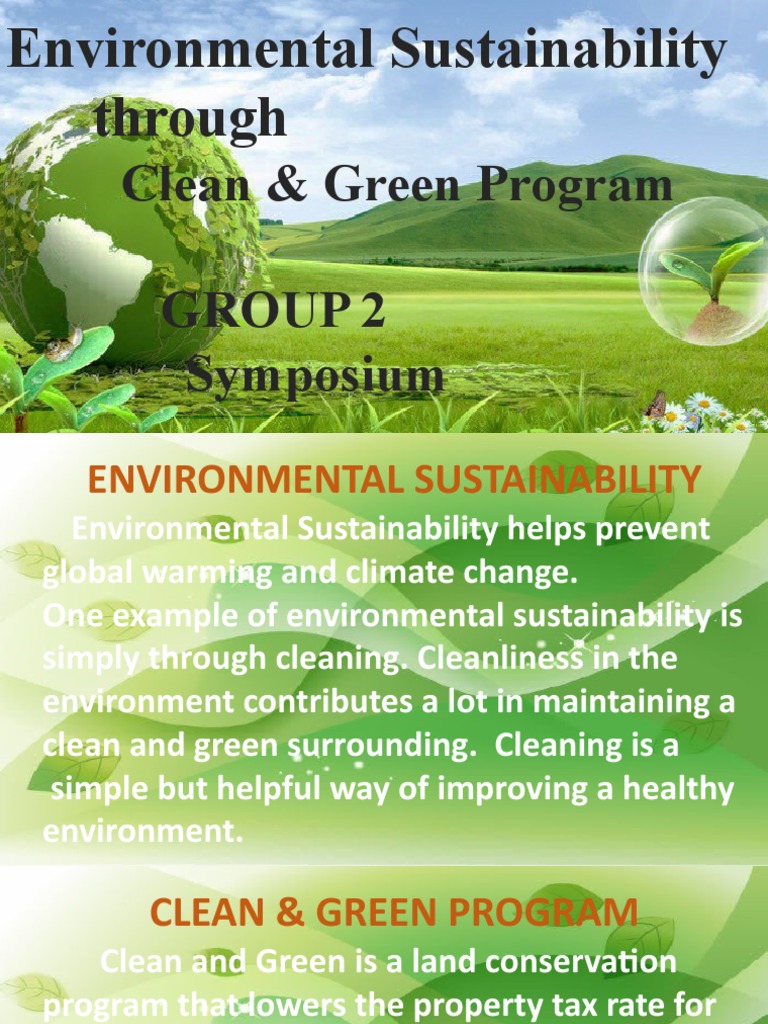 Environmental Sustainability through
Clean & Green Program

GROUP 2
Symposium

ENVIRONMENTAL SUSTAINABILITY

Environmental Sustainability helps prevent global warming and climate change.
One example of environmental sustainability is simply through cleaning. Cleanliness in the environment contributes a lot in maintaining a clean and green surrounding. Cleaning is a simple but helpful way of improving a healthy environment.

CLEAN & GREEN PROGRAM

Clean and Green is a land conservation program that lowers the property tax rate for